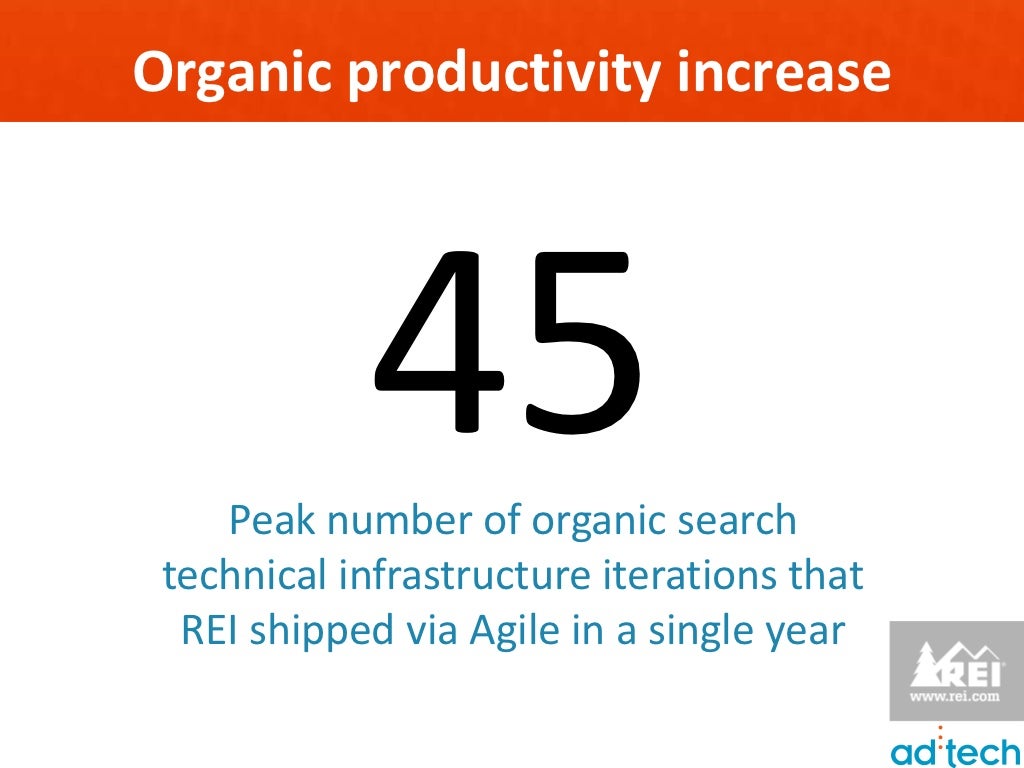 Organic productivity increase

45

Peak number of organic search technical infrastructure iterations that REI shipped via Agile in a single year

REI
www.rei.com

ad:tech